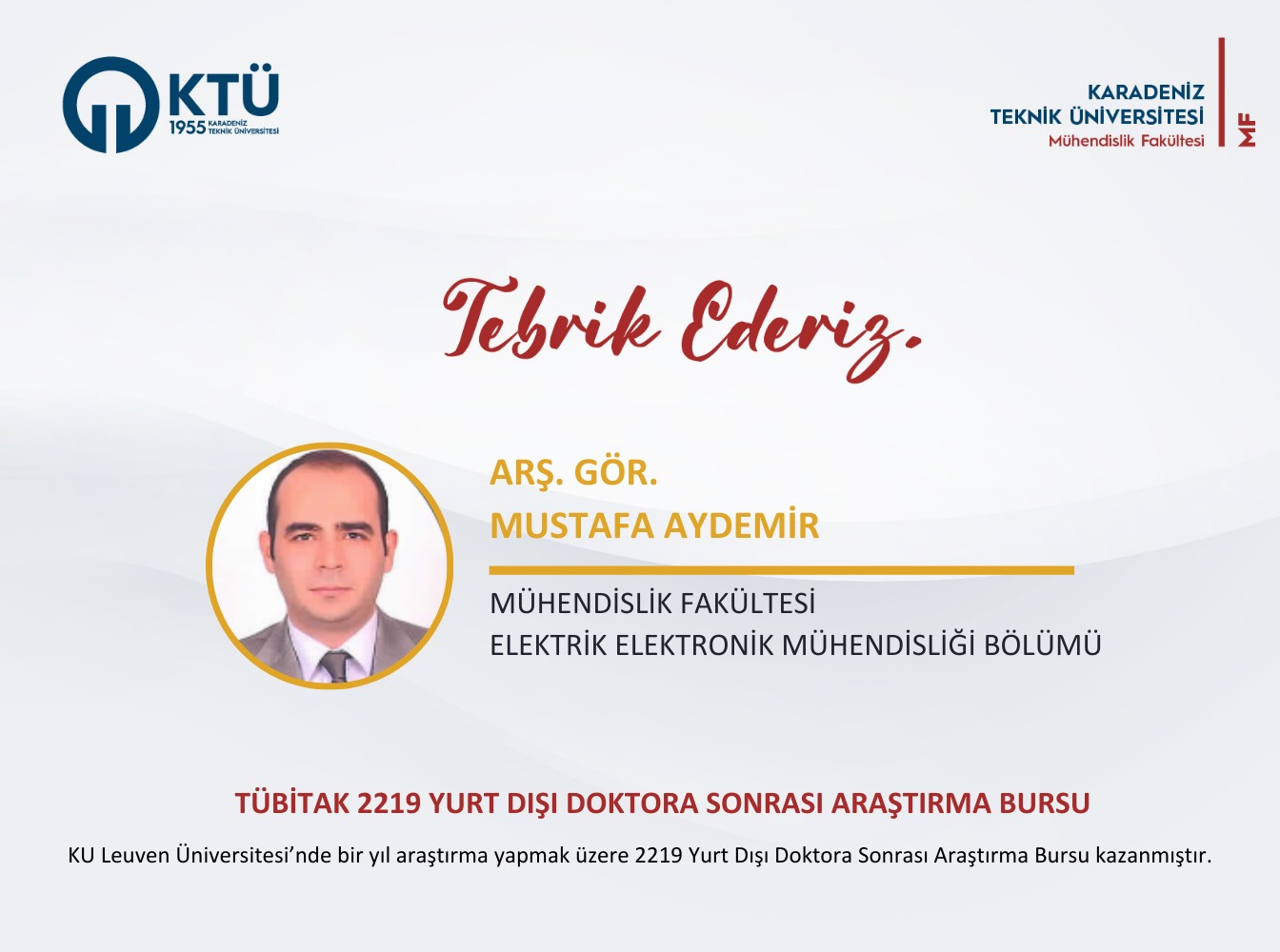 KTÜ
1955 KARADENİZ TEKNİK ÜNİVERSİTESİ

KARADENİZ
TEKNİK ÜNİVERSİTESİ
Mühendislik Fakültesi
MF

Tebrik Ederiz.

ARŞ. GÖR.
MUSTAFA AYDEMİR

MÜHENDİSLİK FAKÜLTESİ
ELEKTRİK ELEKTRONİK MÜHENDİSLİĞİ BÖLÜMÜ

TÜBİTAK 2219 YURT DIŞI DOKTORA SONRASI ARAŞTIRMA BURSU

KU Leuven Üniversitesi'nde bir yıl araştırma yapmak üzere 2219 Yurt Dışı Doktora Sonrası Araştırma Bursu kazanmıştır.